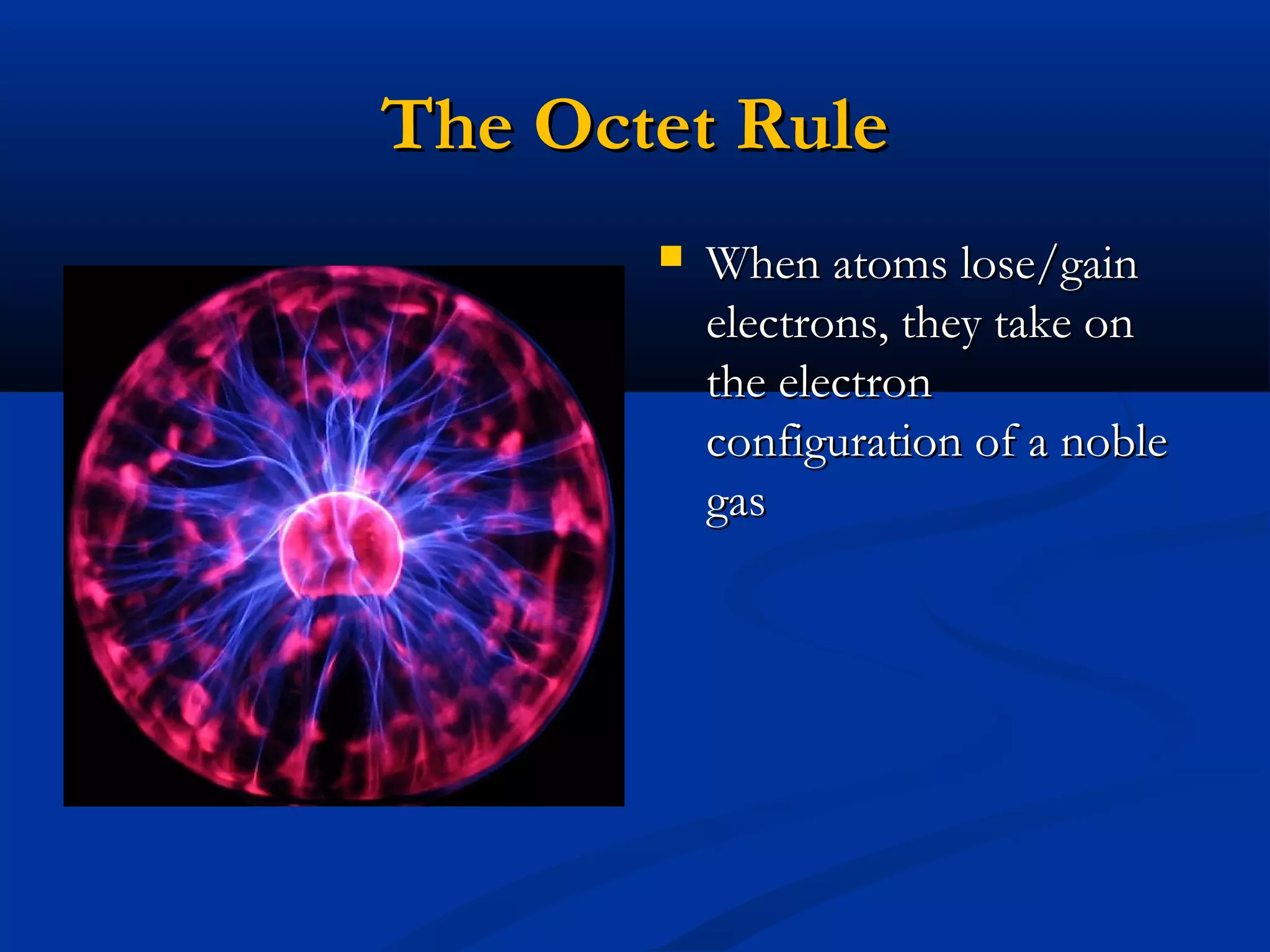 The Octet Rule

When atoms lose/gain electrons, they take on the electron configuration of a noble gas